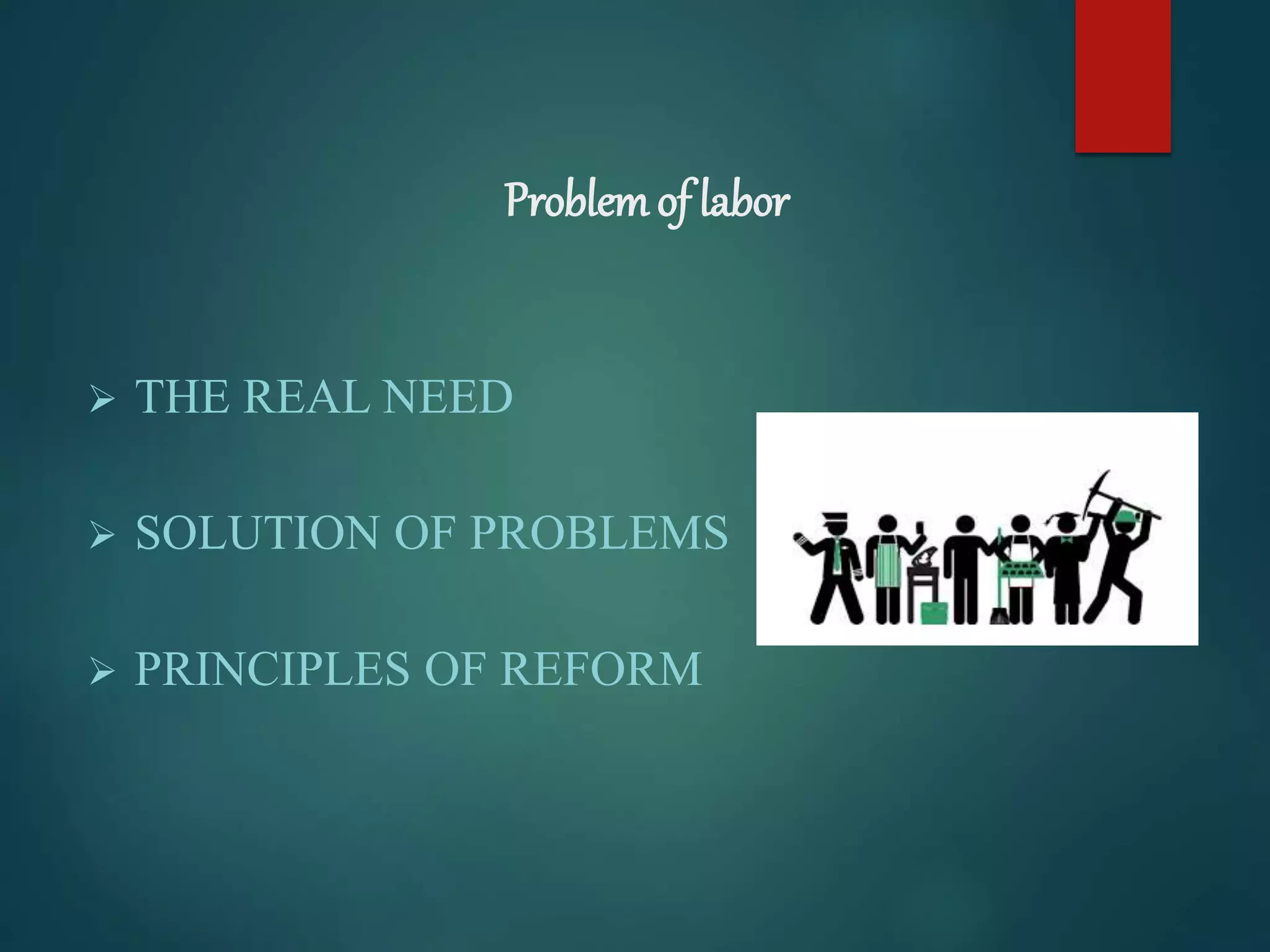 Problem of labor

➢ THE REAL NEED

➢ SOLUTION OF PROBLEMS

➢ PRINCIPLES OF REFORM